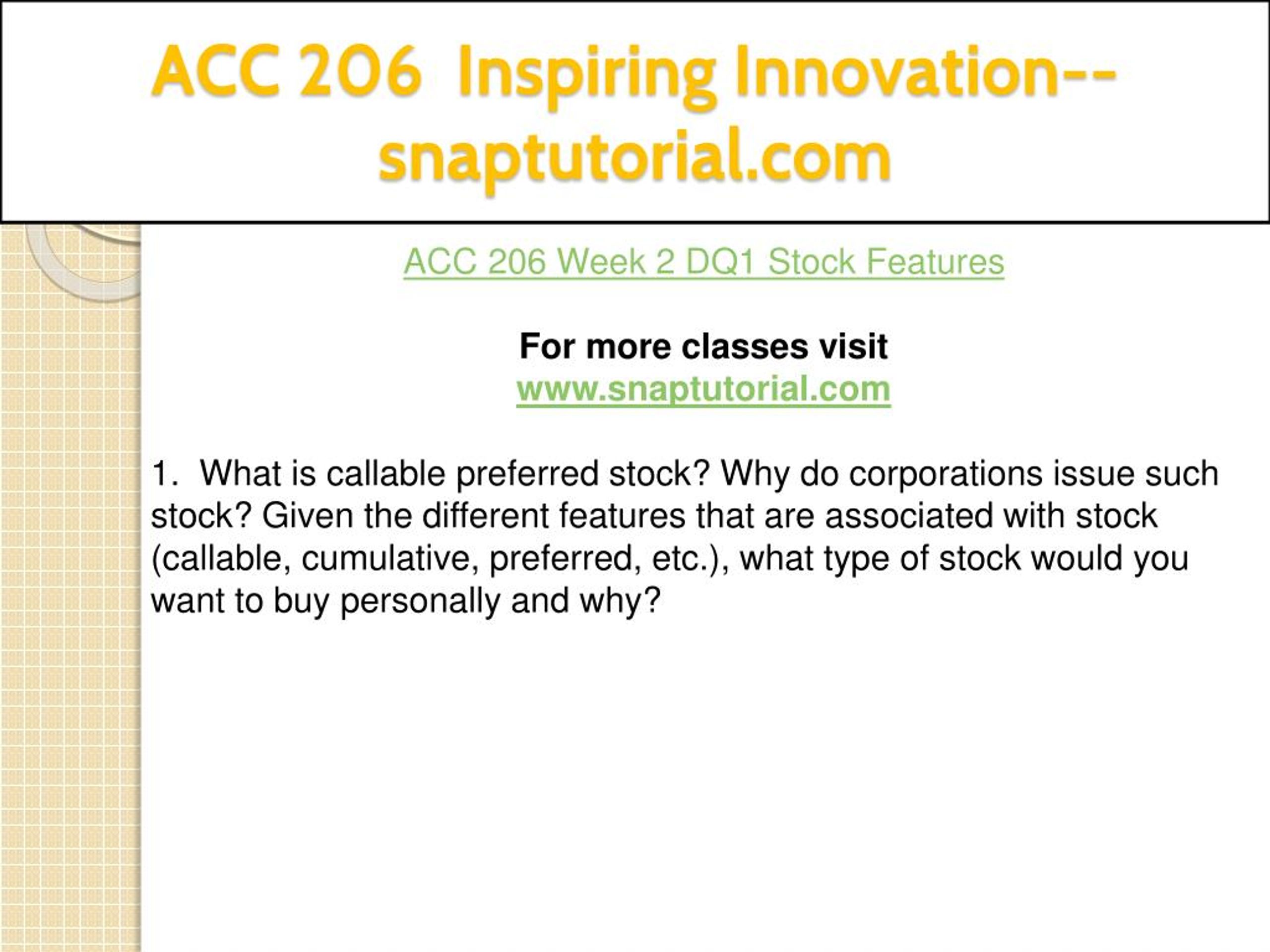 ACC 206 Inspiring Innovation--snaptutorial.com

ACC 206 Week 2 DQ1 Stock Features

For more classes visit
www.snaptutorial.com

1. What is callable preferred stock? Why do corporations issue such stock? Given the different features that are associated with stock (callable, cumulative, preferred, etc.), what type of stock would you want to buy personally and why?